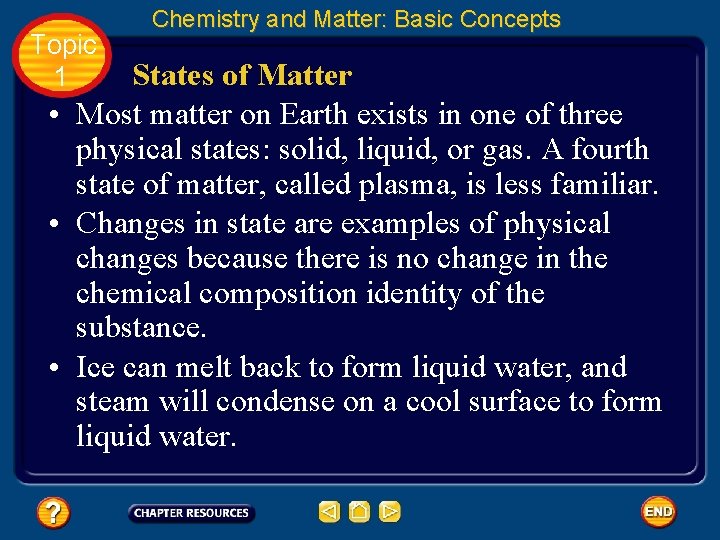 Chemistry and Matter: Basic Concepts

Topic 1

States of Matter

• Most matter on Earth exists in one of three physical states: solid, liquid, or gas. A fourth state of matter, called plasma, is less familiar.

• Changes in state are examples of physical changes because there is no change in the chemical composition identity of the substance.

• Ice can melt back to form liquid water, and steam will condense on a cool surface to form liquid water.

?

CHAPTER RESOURCES

END